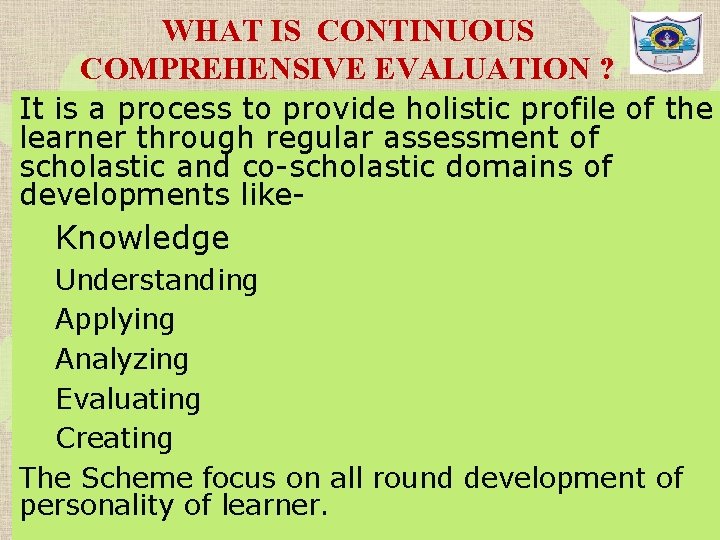 WHAT IS CONTINUOUS COMPREHENSIVE EVALUATION ?

It is a process to provide holistic profile of the learner through regular assessment of scholastic and co-scholastic domains of developments like-

Knowledge

Understanding

Applying

Analyzing

Evaluating

Creating

The Scheme focus on all round development of personality of learner.